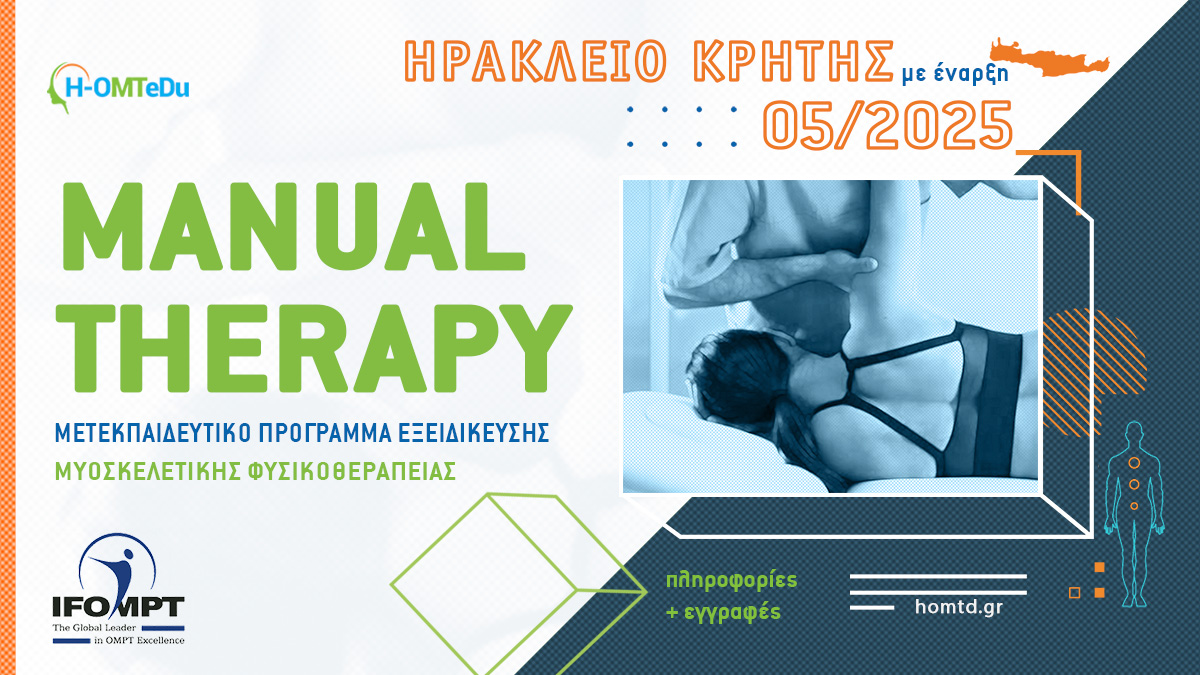 H-OMTeDu

ΗΡΑΚΛΕΙΟ ΚΡΗΤΗΣ με έναρξη

05/2025

MANUAL THERAPY

ΜΕΤΕΚΠΑΙΔΕΥΤΙΚΟ ΠΡΟΓΡΑΜΜΑ ΕΞΕΙΔΙΚΕΥΣΗΣ

ΜΥΟΣΚΕΛΕΤΙΚΗΣ ΦΥΣΙΚΟΘΕΡΑΠΕΙΑΣ

IFOMPT
The Global Leader
in OMPT Excellence

πληροφορίες
+ εγγραφές

homtd.gr